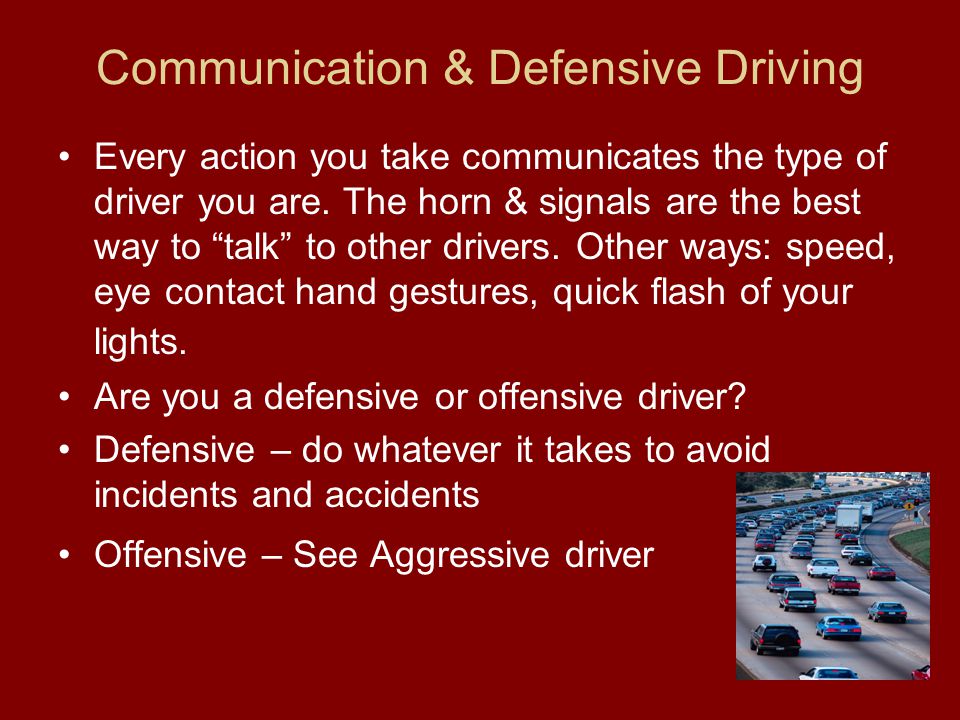 Communication & Defensive Driving

• Every action you take communicates the type of driver you are. The horn & signals are the best way to “talk” to other drivers. Other ways: speed, eye contact hand gestures, quick flash of your lights.

• Are you a defensive or offensive driver?

• Defensive – do whatever it takes to avoid incidents and accidents

• Offensive – See Aggressive driver